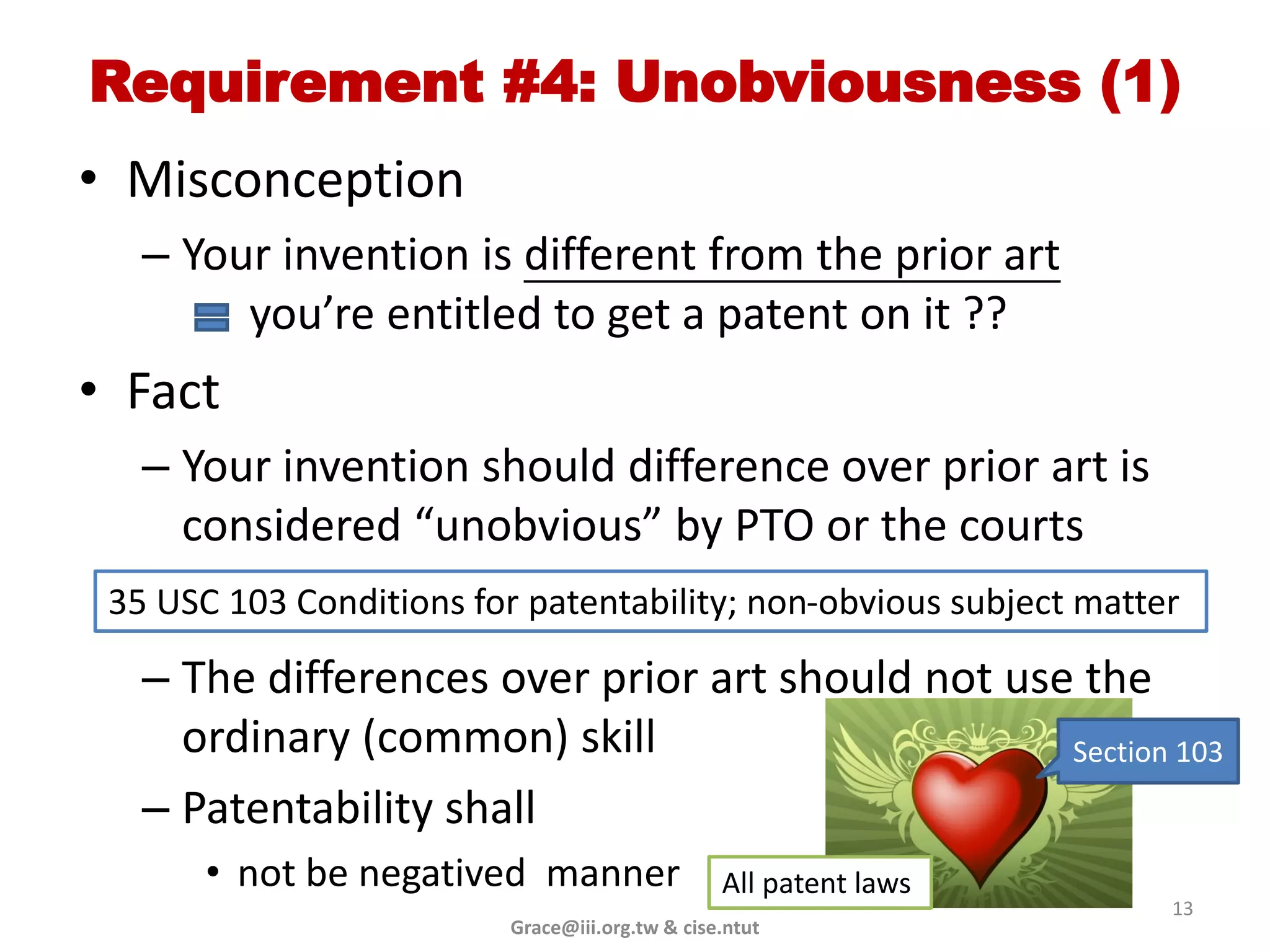 Requirement #4: Unobviousness (1)

• Misconception
– Your invention is different from the prior art
you're entitled to get a patent on it ??

• Fact
– Your invention should difference over prior art is considered "unobvious" by PTO or the courts

35 USC 103 Conditions for patentability; non-obvious subject matter

– The differences over prior art should not use the ordinary (common) skill
– Patentability shall
• not be negatived manner

Section 103

All patent laws

13

Grace@iii.org.tw & cise.ntut